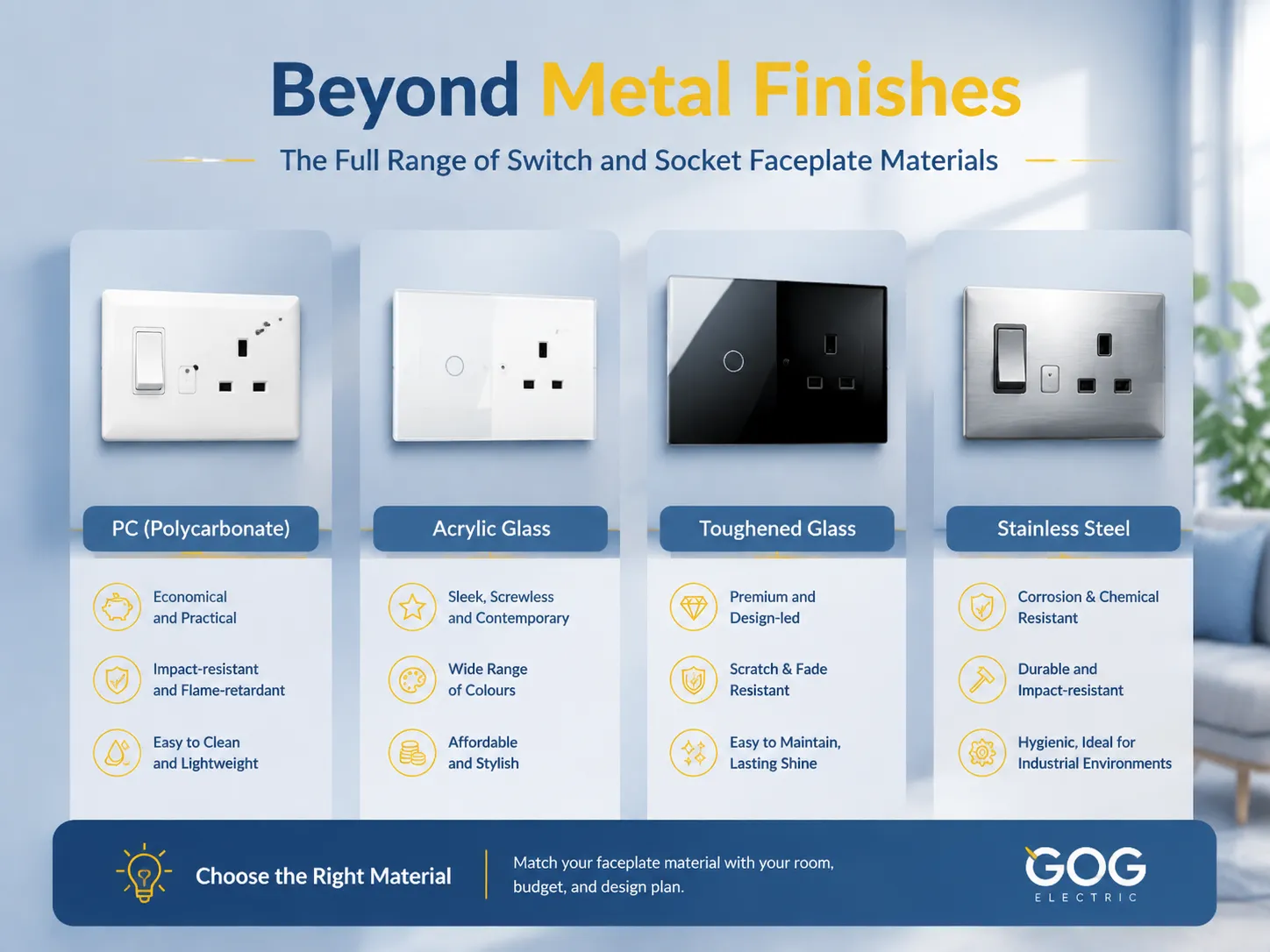 Beyond Metal Finishes

The Full Range of Switch and Socket Faceplate Materials

PC (Polycarbonate)

Economical and Practical

Impact-resistant and Flame-retardant

Easy to Clean and Lightweight

Acrylic Glass

Sleek, Screwless and Contemporary

Wide Range of Colours

Affordable and Stylish

Toughened Glass

Premium and Design-led

Scratch & Fade Resistant

Easy to Maintain, Lasting Shine

Stainless Steel

Corrosion & Chemical Resistant

Durable and Impact-resistant

Hygienic, Ideal for Industrial Environments

Choose the Right Material

Match your faceplate material with your room, budget, and design plan.

GOG ELECTRIC